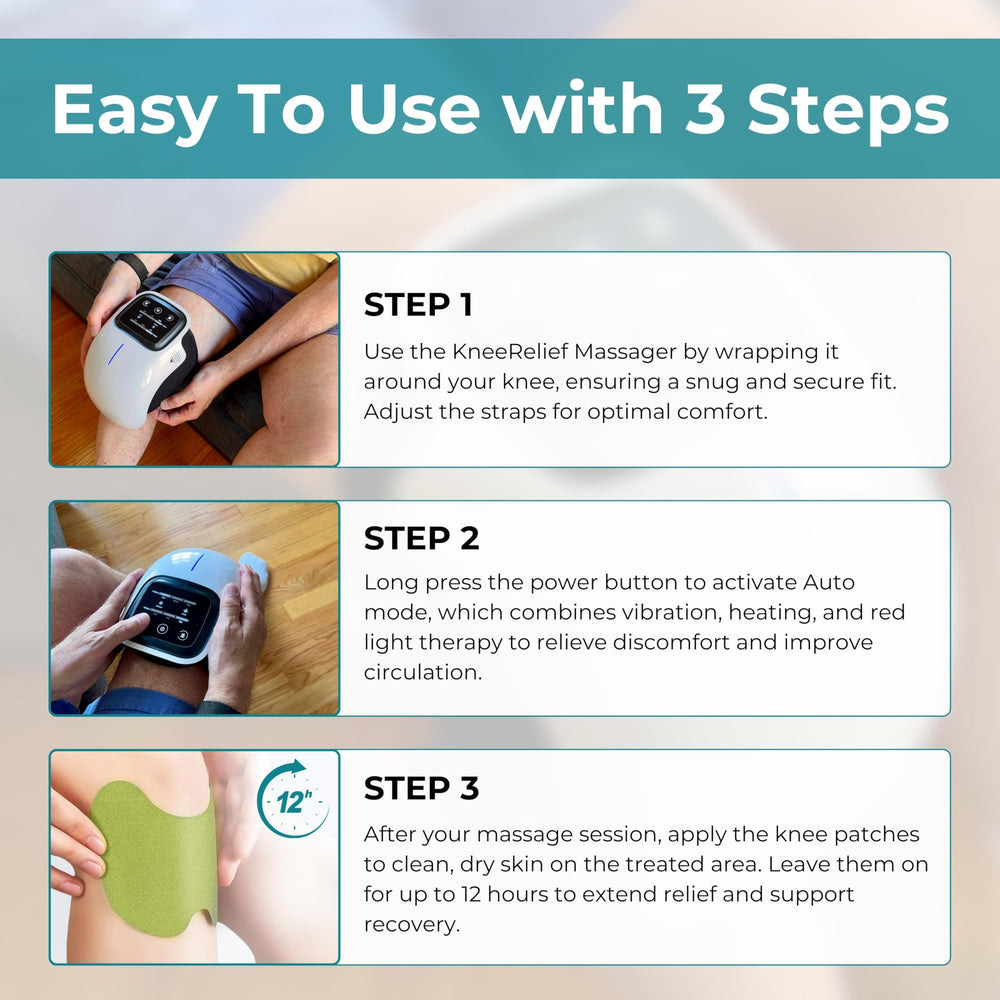 Easy To Use with 3 Steps

STEP 1

Use the KneeRelief Massager by wrapping it around your knee, ensuring a snug and secure fit. Adjust the straps for optimal comfort.

STEP 2

Long press the power button to activate Auto mode, which combines vibration, heating, and red light therapy to relieve discomfort and improve circulation.

12h

STEP 3

After your massage session, apply the knee patches to clean, dry skin on the treated area. Leave them on for up to 12 hours to extend relief and support recovery.